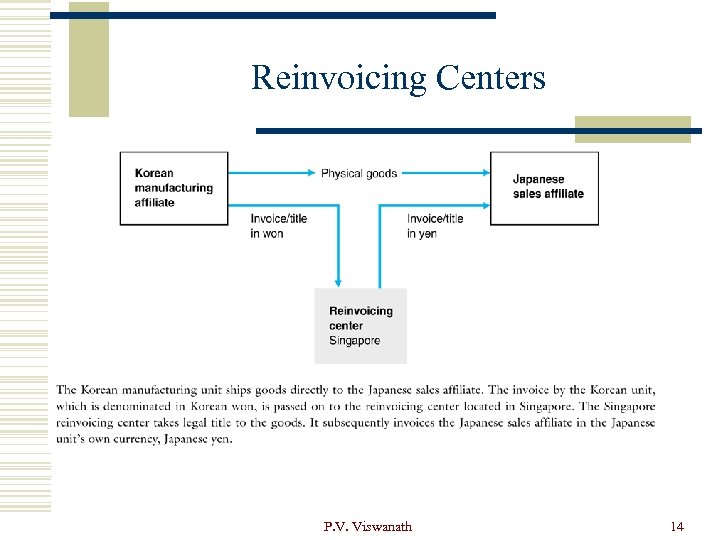 Reinvoicing Centers

Korean manufacturing affiliate

Physical goods

Japanese sales affiliate

Invoice/title in won

Invoice/title in yen

Reinvoicing center Singapore

The Korean manufacturing unit ships goods directly to the Japanese sales affiliate. The invoice by the Korean unit, which is denominated in Korean won, is passed on to the reinvoicing center located in Singapore. The Singapore reinvoicing center takes legal title to the goods. It subsequently invoices the Japanese sales affiliate in the Japanese unit's own currency, Japanese yen.

P.V. Viswanath

14